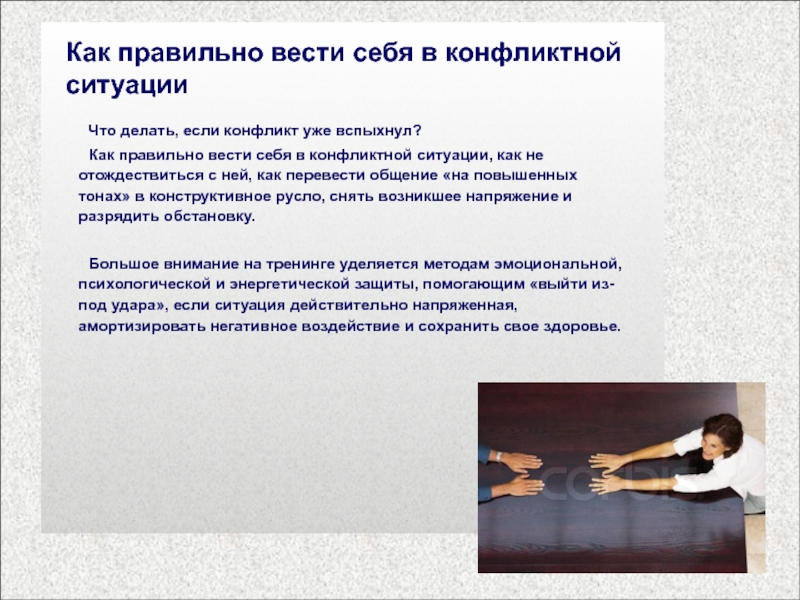 Как правильно вести себя в конфликтной ситуации

Что делать, если конфликт уже вспыхнул?

Как правильно вести себя в конфликтной ситуации, как не отождествиться с ней, как перевести общение «на повышенных тонах» в конструктивное русло, снять возникшее напряжение и разрядить обстановку.

Большое внимание на тренинге уделяется методам эмоциональной, психологической и энергетической защиты, помогающим «выйти из-под удара», если ситуация действительно напряженная, амортизировать негативное воздействие и сохранить свое здоровье.

corbis